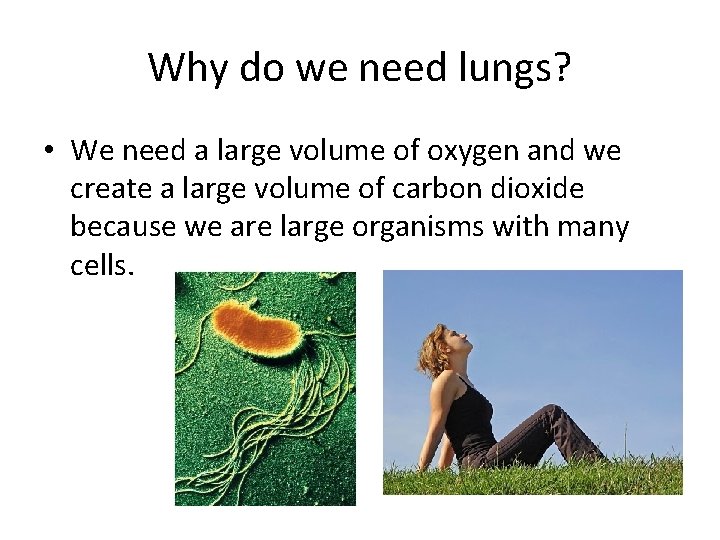 Why do we need lungs?

• We need a large volume of oxygen and we create a large volume of carbon dioxide because we are large organisms with many cells.